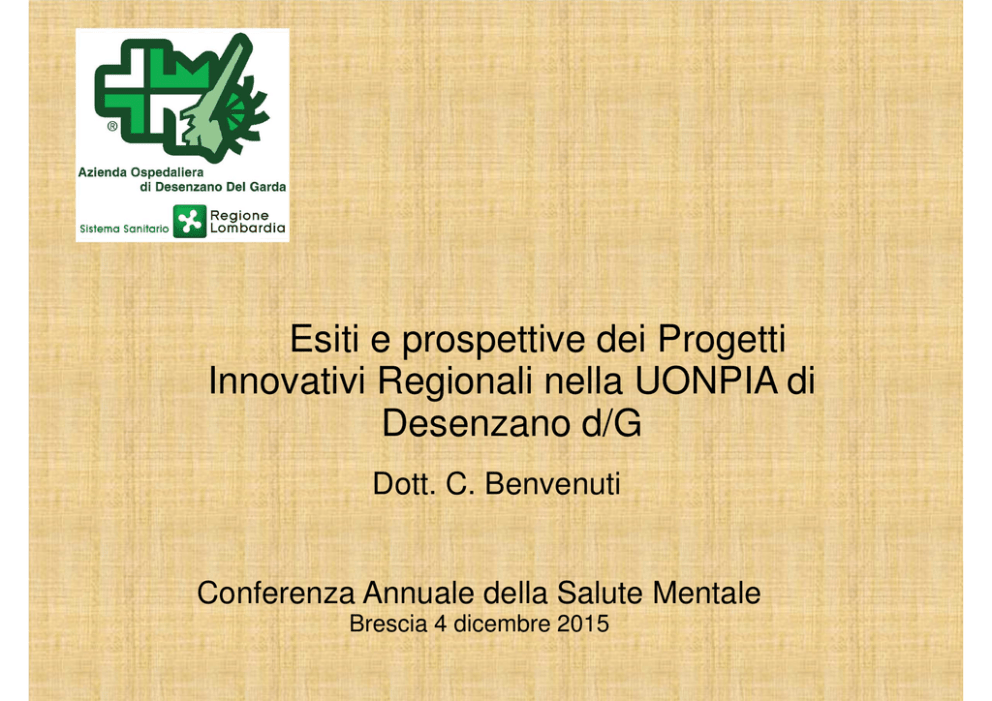 ®
Azienda Ospedaliera
di Desenzano Del Garda
Sistema Sanitario Regione Lombardia

Esiti e prospettive dei Progetti Innovativi Regionali nella UONPIA di Desenzano d/G

Dott. C. Benvenuti

Conferenza Annuale della Salute Mentale
Brescia 4 dicembre 2015